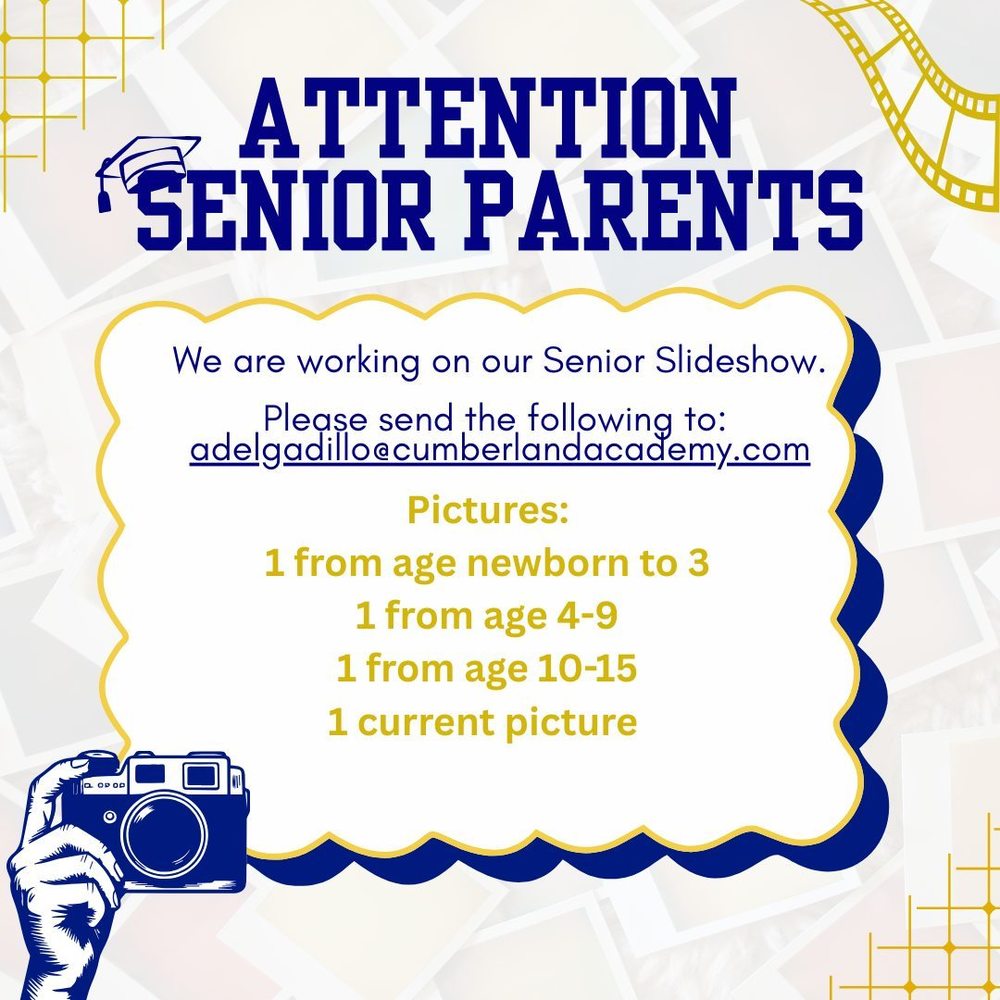 ATTENTION
SENIOR PARENTS

We are working on our Senior Slideshow.

Please send the following to:
adelgadillo@cumberlandacademy.com

Pictures:
1 from age newborn to 3
1 from age 4-9
1 from age 10-15
1 current picture